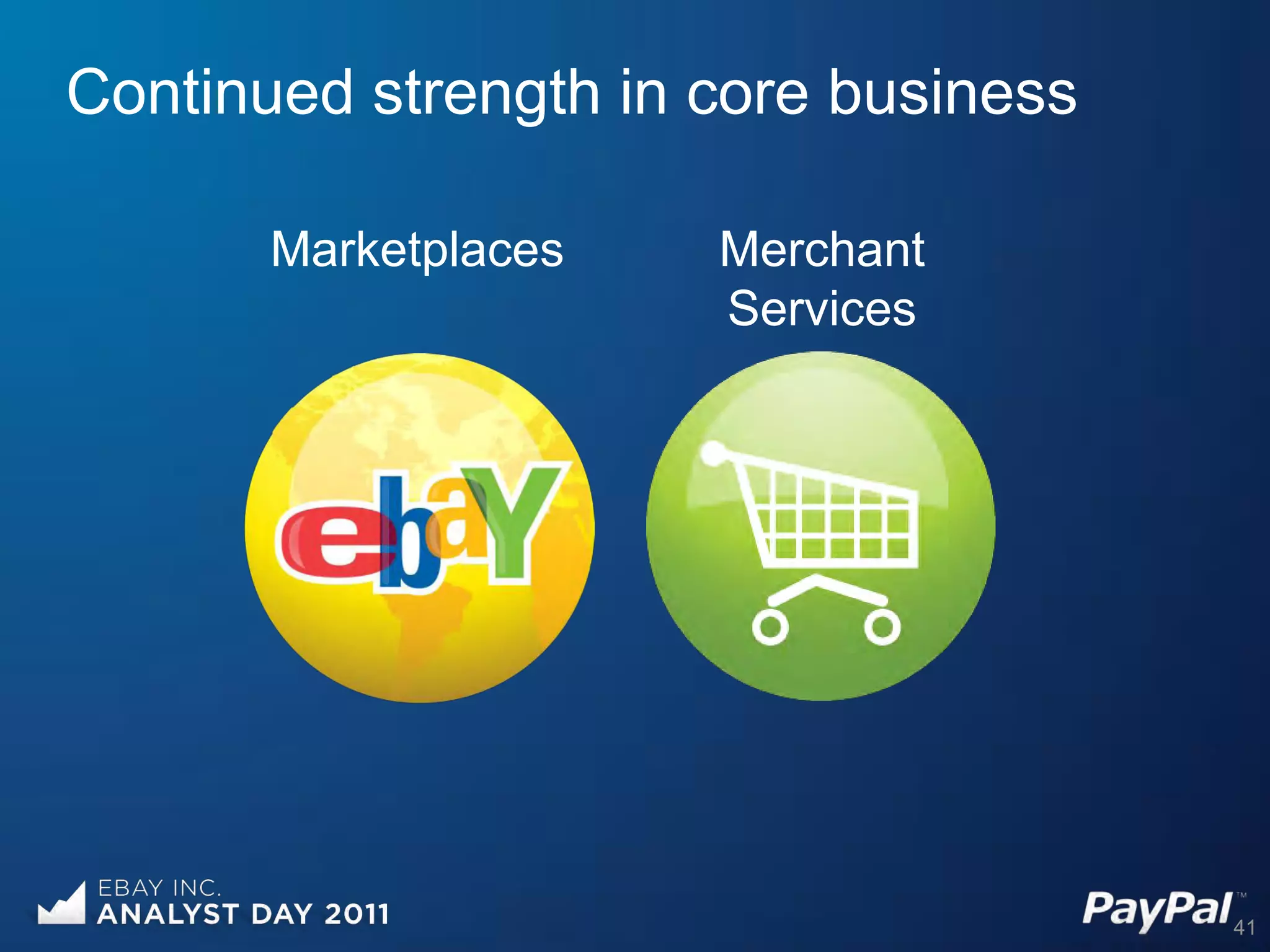 Continued strength in core business

Marketplaces

Merchant Services

ebaY

EBAY INC.
ANALYST DAY 2011

PayPal™

41